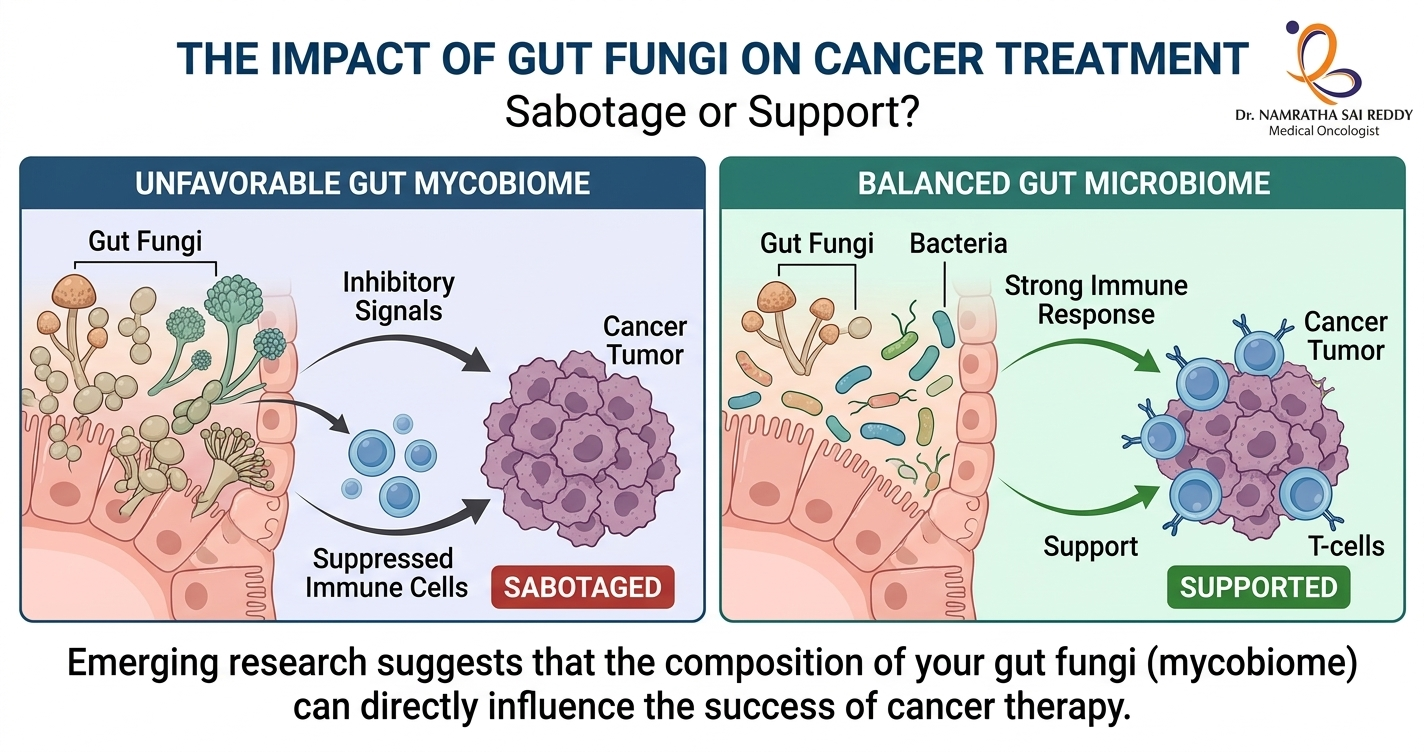 THE IMPACT OF GUT FUNGI ON CANCER TREATMENT
Sabotage or Support?

Dr. NAMRATHA SAI REDDY
Medical Oncologist

UNFAVORABLE GUT MYCOBIOME

Gut Fungi

Inhibitory Signals

Cancer Tumor

Suppressed Immune Cells

SABOTAGED

BALANCED GUT MICROBIOME

Gut Fungi

Bacteria

Strong Immune Response

Cancer Tumor

Support

T-cells

SUPPORTED

Emerging research suggests that the composition of your gut fungi (mycobiome) can directly influence the success of cancer therapy.